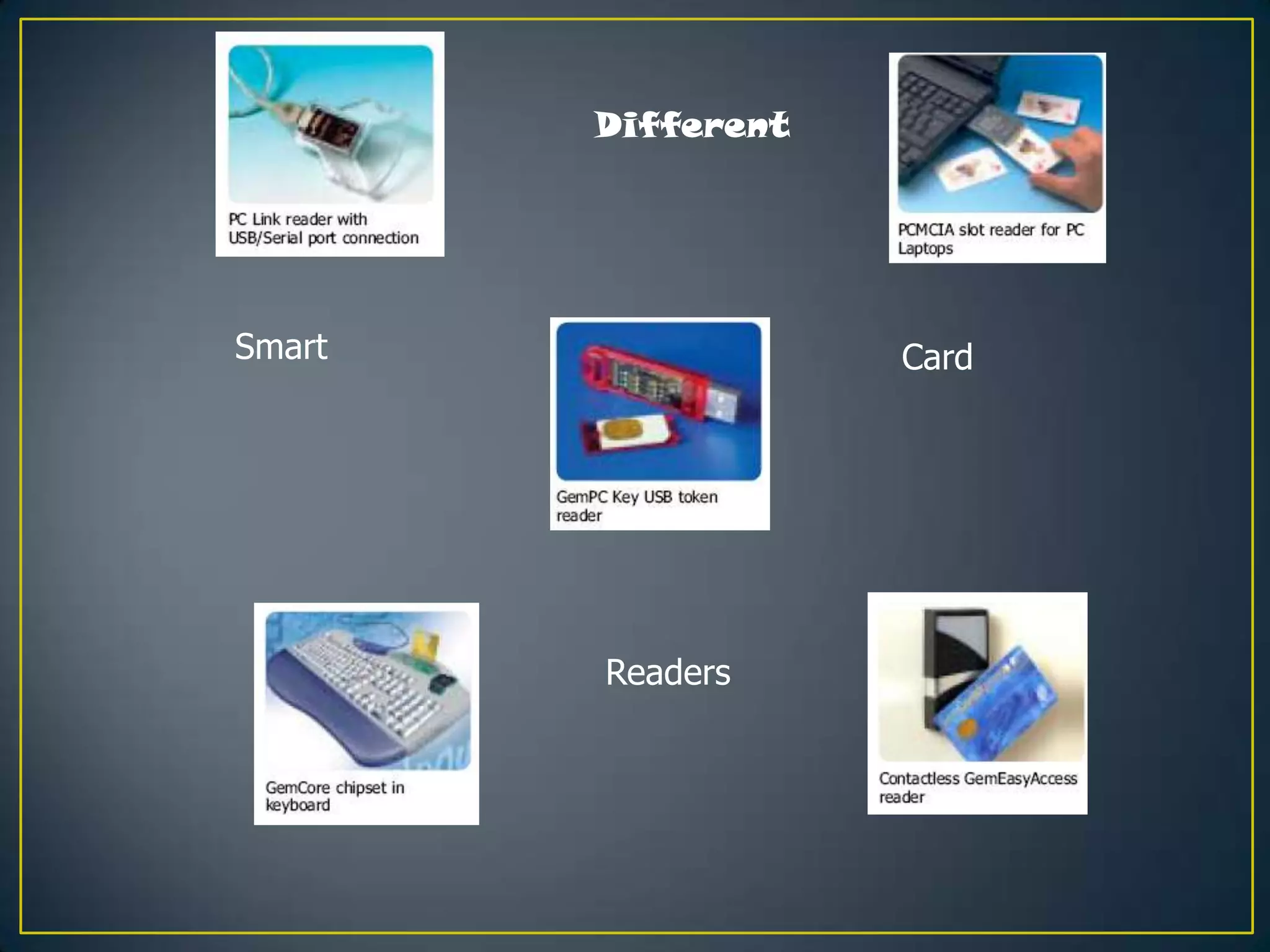 PC Link reader with USB/Serial port connection

Different

PCMCIA slot reader for PC Laptops

Smart

GemPC Key USB token reader

Card

GemCore chipset in keyboard

Readers

Contactless GemEasyAccess reader